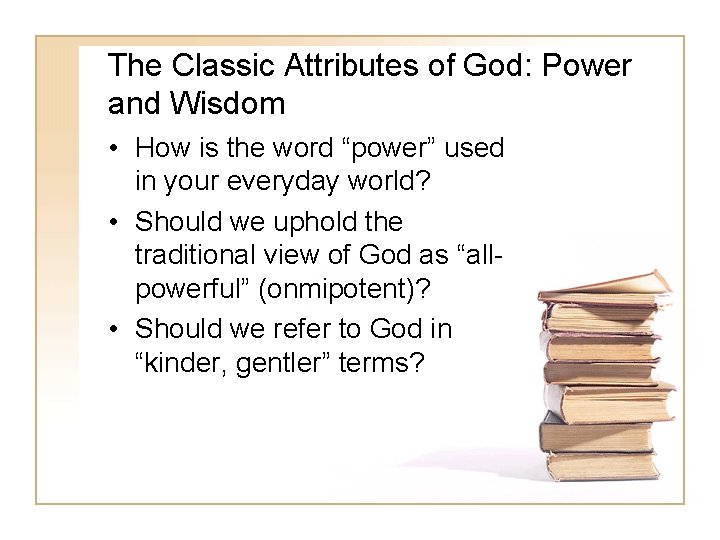 The Classic Attributes of God: Power and Wisdom

• How is the word “power” used in your everyday world?
• Should we uphold the traditional view of God as “all-powerful” (onmipotent)?
• Should we refer to God in “kinder, gentler” terms?